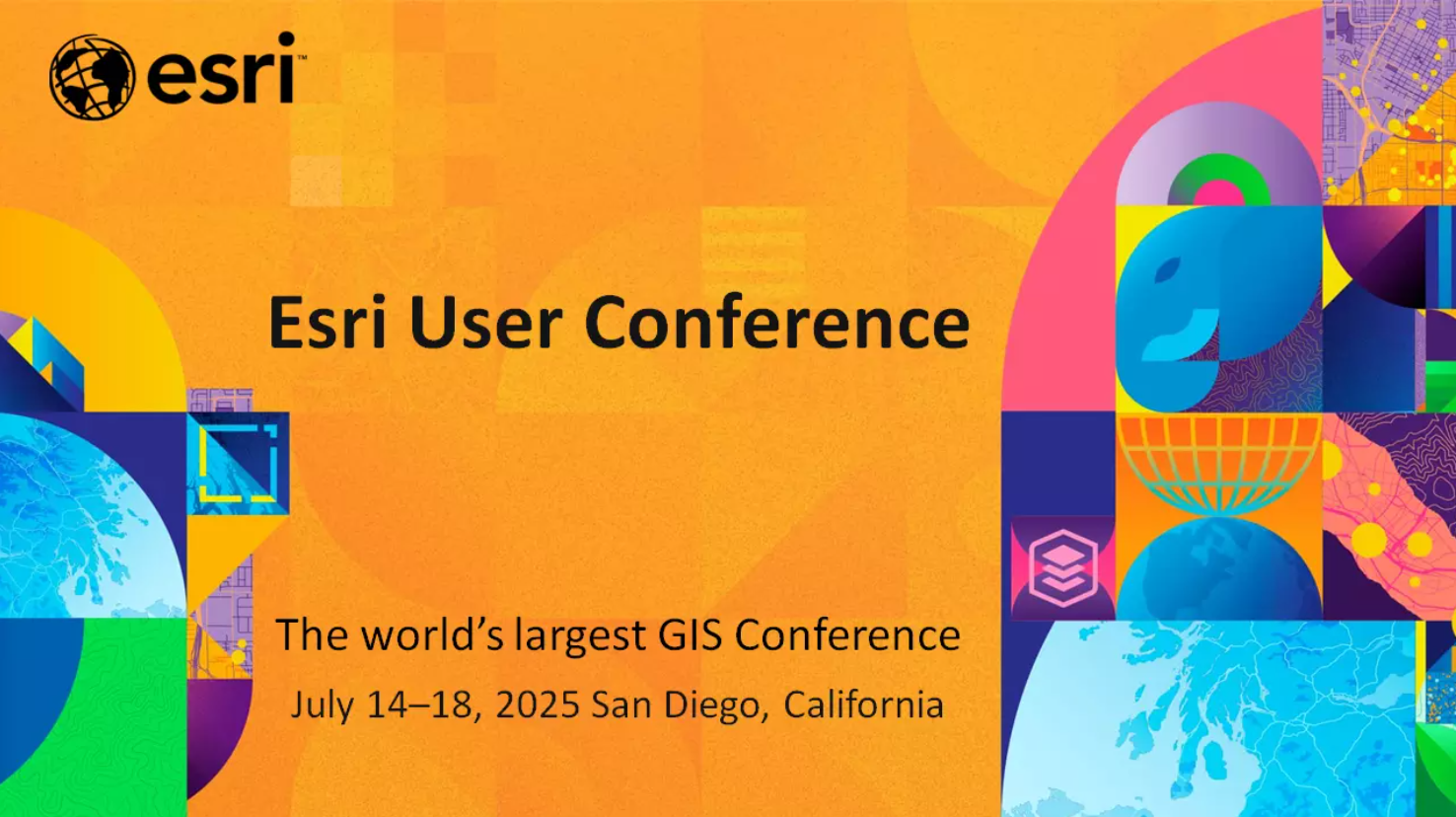 esri™

Esri User Conference

The world's largest GIS Conference

July 14–18, 2025 San Diego, California